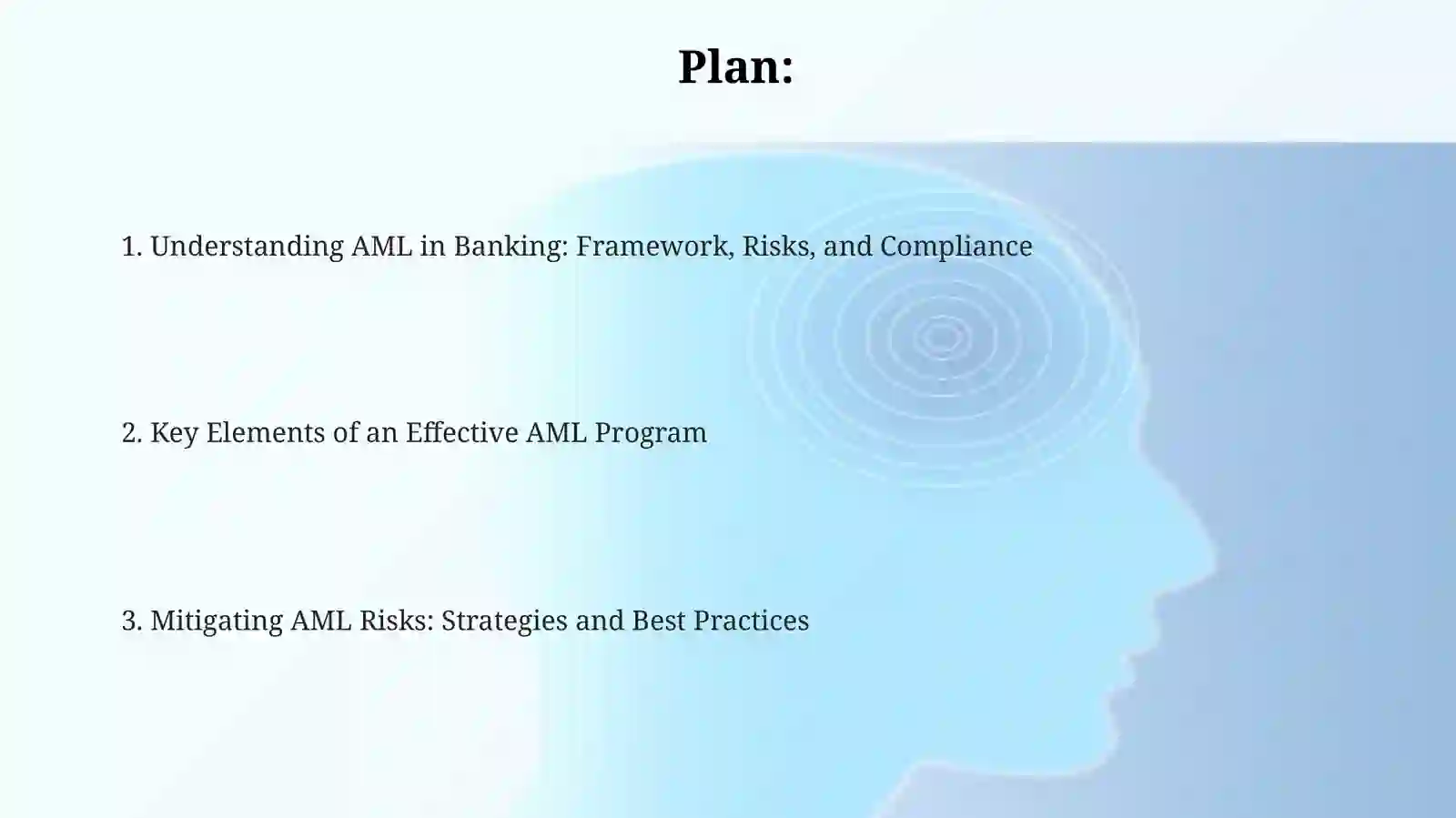 Plan:

1. Understanding AML in Banking: Framework, Risks, and Compliance

2. Key Elements of an Effective AML Program

3. Mitigating AML Risks: Strategies and Best Practices